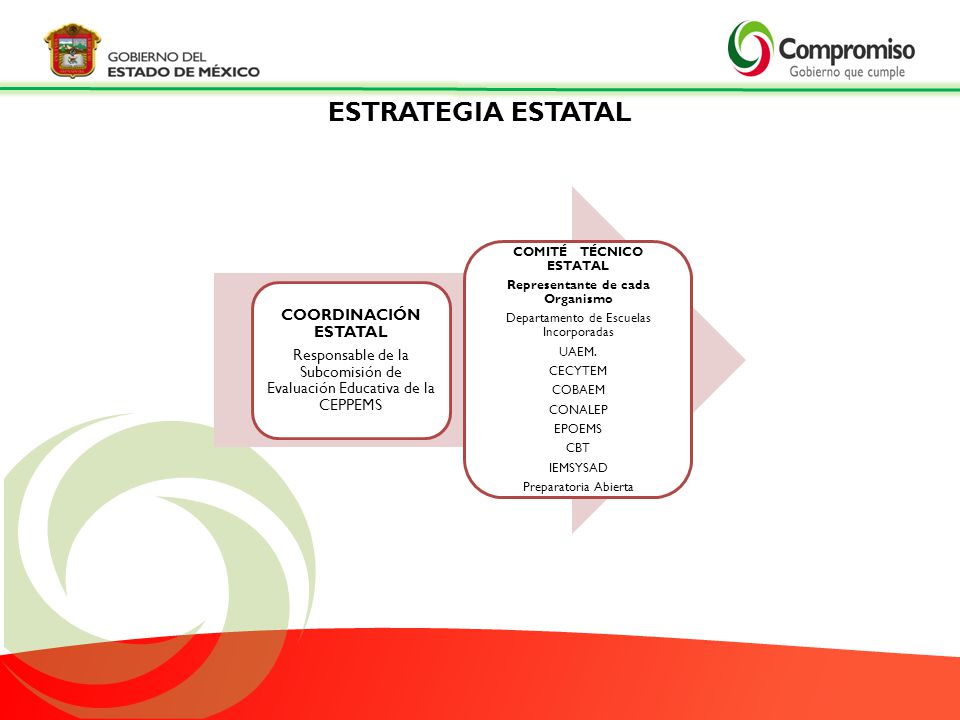 GOBIERNO DEL
ESTADO DE MÉXICO

Compromiso
Gobierno que cumple

ESTRATEGIA ESTATAL

COORDINACIÓN ESTATAL
Responsable de la Subcomisión de Evaluación Educativa de la CEPPEMS

COMITÉ TÉCNICO ESTATAL
Representante de cada Organismo
Departamento de Escuelas Incorporadas
UAEM.
CECYTEM
COBAEM
CONALEP
EPOEMS
CBT
IEMSYSAD
Preparatoria Abierta